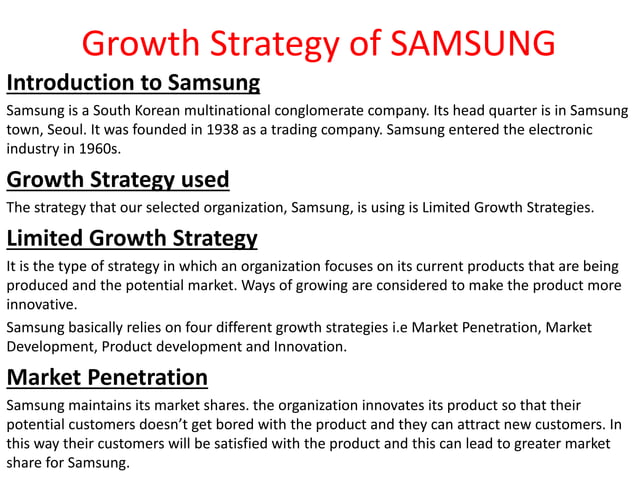 Growth Strategy of SAMSUNG

Introduction to Samsung

Samsung is a South Korean multinational conglomerate company. Its head quarter is in Samsung town, Seoul. It was founded in 1938 as a trading company. Samsung entered the electronic industry in 1960s.

Growth Strategy used

The strategy that our selected organization, Samsung, is using is Limited Growth Strategies.

Limited Growth Strategy

It is the type of strategy in which an organization focuses on its current products that are being produced and the potential market. Ways of growing are considered to make the product more innovative.

Samsung basically relies on four different growth strategies i.e Market Penetration, Market Development, Product development and Innovation.

Market Penetration

Samsung maintains its market shares. the organization innovates its product so that their potential customers doesn't get bored with the product and they can attract new customers. In this way their customers will be satisfied with the product and this can lead to greater market share for Samsung.